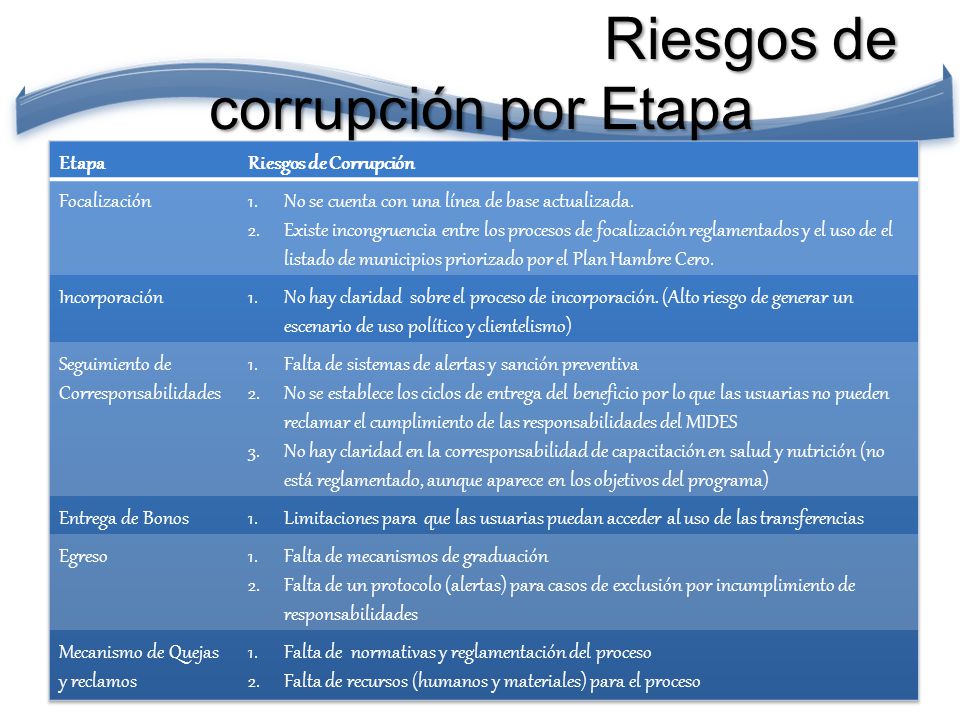 Riesgos de corrupción por Etapa

| Etapa | Riesgos de Corrupción |
|---|---|
| Focalización | 1. No se cuenta con una línea de base actualizada. 2. Existe incongruencia entre los procesos de focalización reglamentados y el uso de el listado de municipios priorizado por el Plan Hambre Cero. |
| Incorporación | 1. No hay claridad sobre el proceso de incorporación. (Alto riesgo de generar un escenario de uso político y clientelismo) |
| Seguimiento de Corresponsabilidades | 1. Falta de sistemas de alertas y sanción preventiva 2. No se establece los ciclos de entrega del beneficio por lo que las usuarias no pueden reclamar el cumplimiento de las responsabilidades del MIDES 3. No hay claridad en la corresponsabilidad de capacitación en salud y nutrición (no está reglamentado, aunque aparece en los objetivos del programa) |
| Entrega de Bonos | 1. Limitaciones para que las usuarias puedan acceder al uso de las transferencias |
| Egreso | 1. Falta de mecanismos de graduación 2. Falta de un protocolo (alertas) para casos de exclusión por incumplimiento de responsabilidades |
| Mecanismo de Quejas y reclamos | 1. Falta de normativas y reglamentación del proceso 2. Falta de recursos (humanos y materiales) para el proceso |